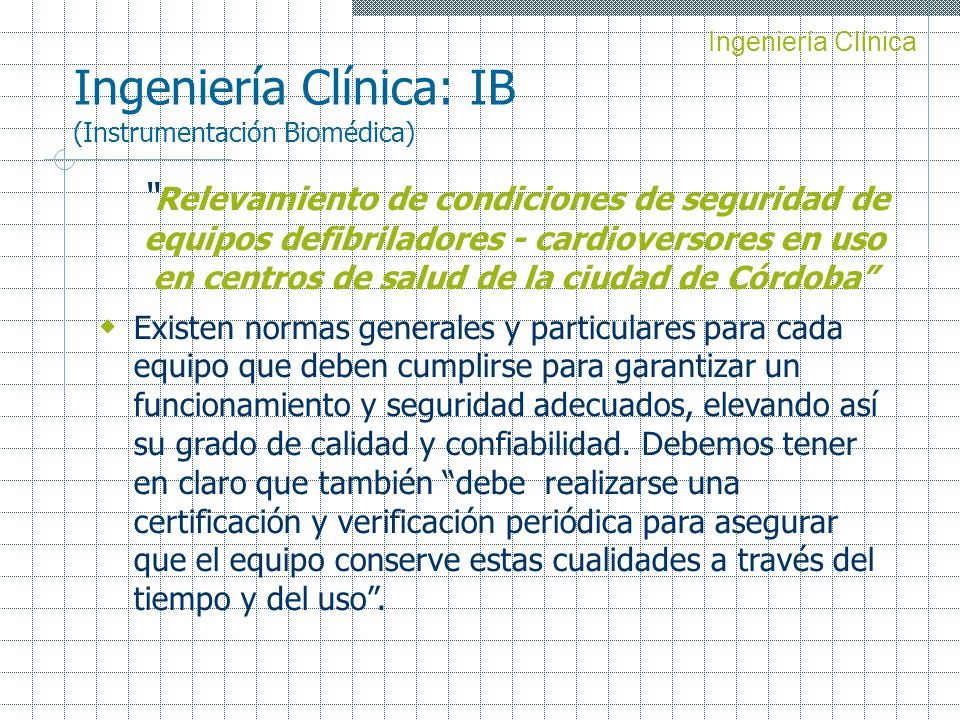 Ingeniería Clínica

Ingeniería Clínica: IB
(Instrumentación Biomédica)

"Relevamiento de condiciones de seguridad de equipos defibriladores - cardioversores en uso en centros de salud de la ciudad de Córdoba”

Existen normas generales y particulares para cada equipo que deben cumplirse para garantizar un funcionamiento y seguridad adecuados, elevando así su grado de calidad y confiabilidad. Debemos tener en claro que también “debe realizarse una certificación y verificación periódica para asegurar que el equipo conserve estas cualidades a través del tiempo y del uso”.